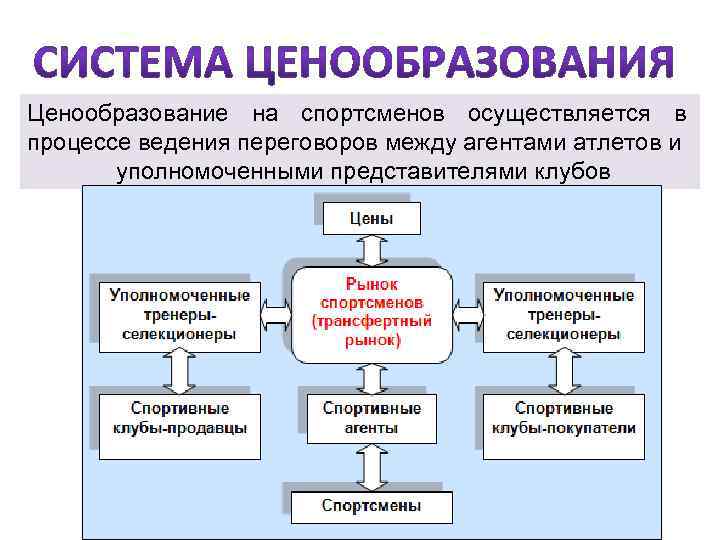 СИСТЕМА ЦЕНООБРАЗОВАНИЯ

Ценообразование на спортсменов осуществляется в процессе ведения переговоров между агентами атлетов и уполномоченными представителями клубов

Цены

Уполномоченные тренеры-селекционеры

Рынок спортсменов (трансфертный рынок)

Уполномоченные тренеры-селекционеры

Спортивные клубы-продавцы

Спортивные агенты

Спортивные клубы-покупатели

Спортсмены